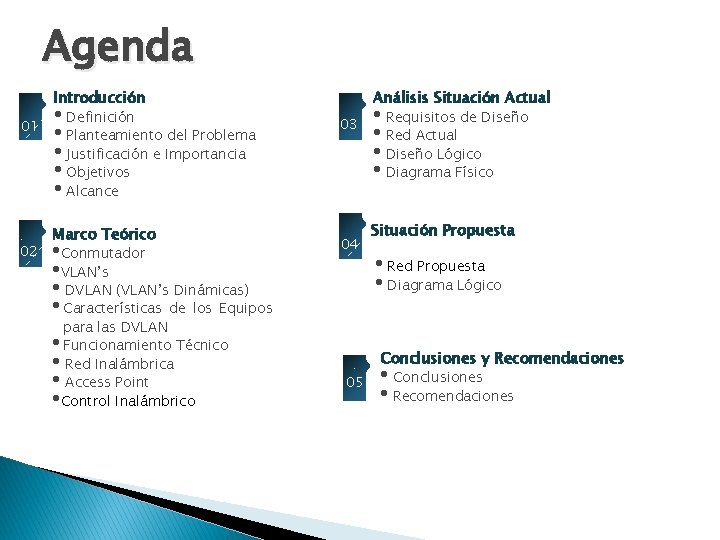 Agenda

01
Introducción
• Definición
• Planteamiento del Problema
• Justificación e Importancia
• Objetivos
• Alcance

02
Marco Teórico
• Conmutador
• VLAN's
• DVLAN (VLAN's Dinámicas)
• Características de los Equipos para las DVLAN
• Funcionamiento Técnico
• Red Inalámbrica
• Access Point
• Control Inalámbrico

03
Análisis Situación Actual
• Requisitos de Diseño
• Red Actual
• Diseño Lógico
• Diagrama Físico

04
Situación Propuesta
• Red Propuesta
• Diagrama Lógico

05
Conclusiones y Recomendaciones
• Conclusiones
• Recomendaciones